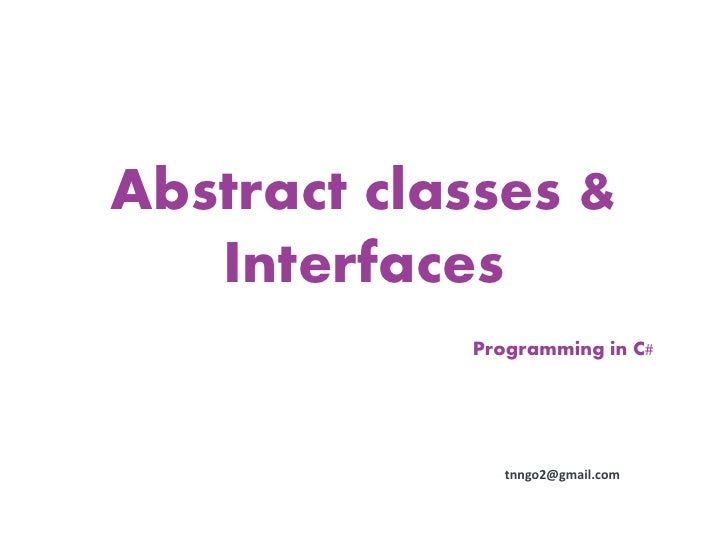 Abstract classes & Interfaces

Programming in C#

tnngo2@gmail.com